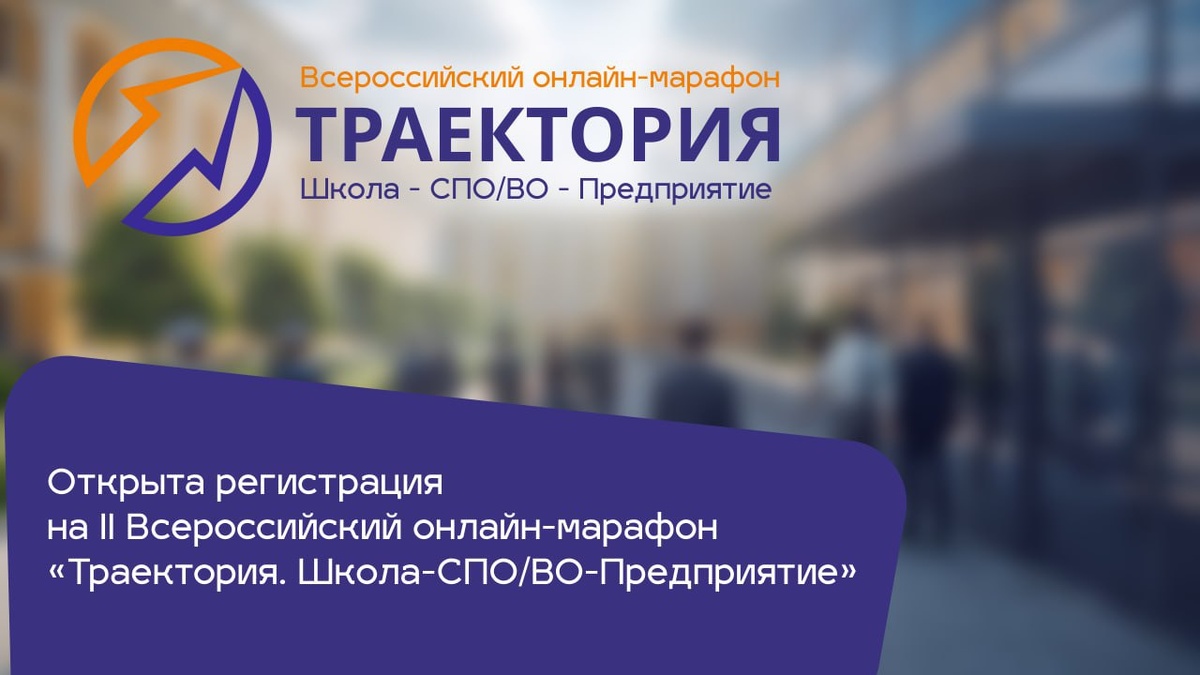 Всероссийский онлайн-марафон
ТРАЕКТОРИЯ
Школа - СПО/ВО - Предприятие

Открыта регистрация на II Всероссийский онлайн-марафон «Траектория. Школа-СПО/ВО-Предприятие»